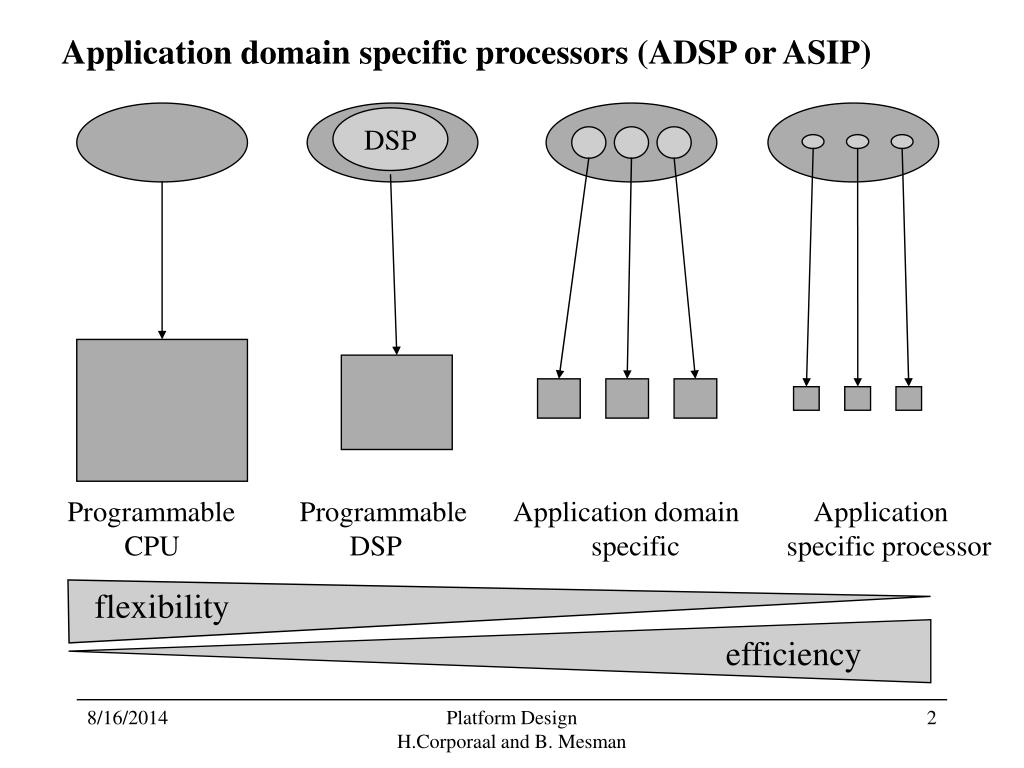 Application domain specific processors (ADSP or ASIP)

DSP

Programmable CPU

Programmable DSP

Application domain specific

Application specific processor

flexibility

efficiency

8/16/2014

Platform Design
H.Corporaal and B. Mesman

2